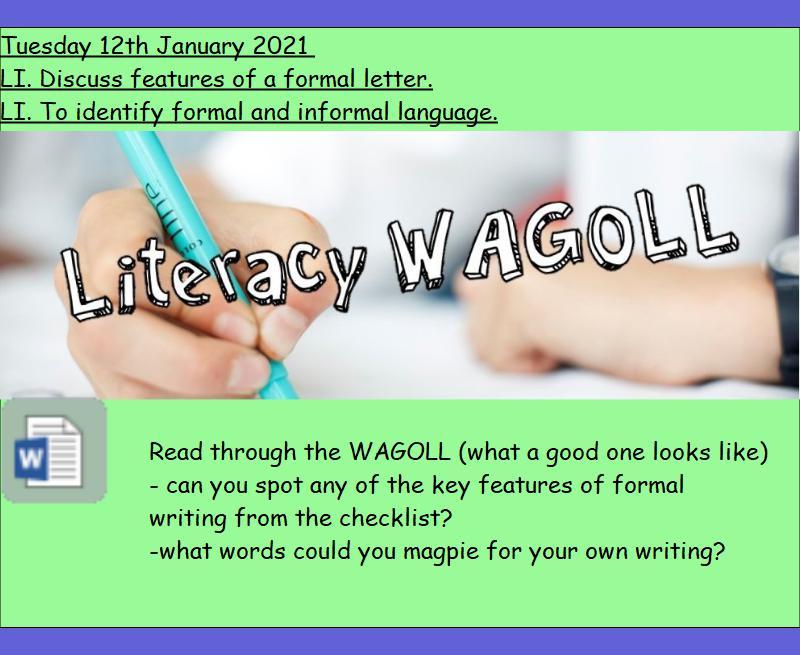 Tuesday 12th January 2021
LI. Discuss features of a formal letter.
LI. To identify formal and informal language.

Literacy WAGOLL

W

Read through the WAGOLL (what a good one looks like) - can you spot any of the key features of formal writing from the checklist?
-what words could you magpie for your own writing?